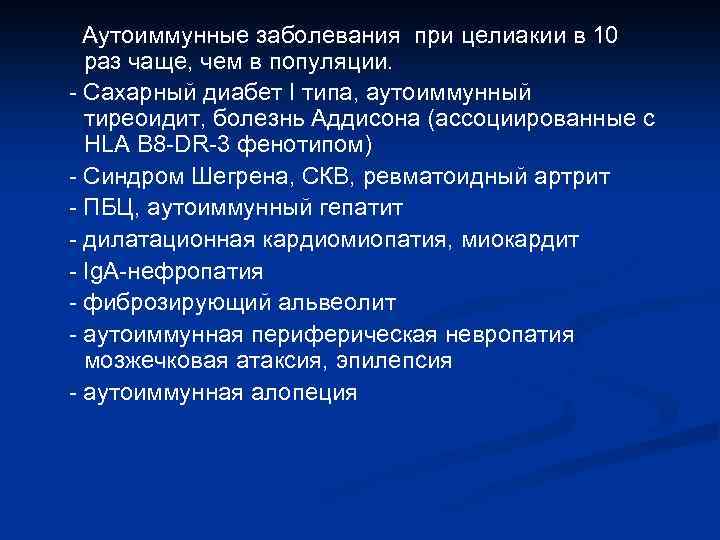 Аутоиммунные заболевания при целиакии в 10 раз чаще, чем в популяции.

- Сахарный диабет I типа, аутоиммунный тиреоидит, болезнь Аддисона (ассоциированные с HLA B8-DR-3 фенотипом)

- Синдром Шегрена, СКВ, ревматоидный артрит

- ПБЦ, аутоиммунный гепатит

- дилатационная кардиомиопатия, миокардит

- IgA-нефропатия

- фиброзирующий альвеолит

- аутоиммунная периферическая невропатия мозжечковая атаксия, эпилепсия

- аутоиммунная алопеция